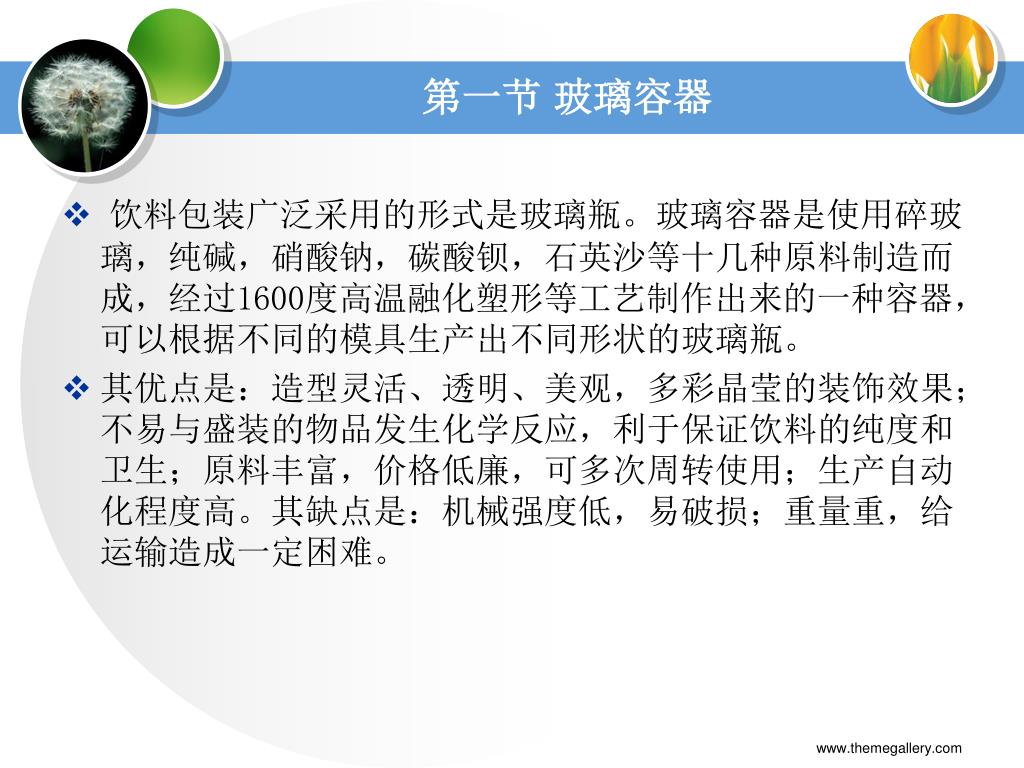 第一节 玻璃容器

❖ 饮料包装广泛采用的形式是玻璃瓶。玻璃容器是使用碎玻璃，纯碱，硝酸钠，碳酸钡，石英沙等十几种原料制造而成，经过1600度高温融化塑形等工艺制作出来的一种容器，可以根据不同的模具生产出不同形状的玻璃瓶。

❖ 其优点是：造型灵活、透明、美观，多彩晶莹的装饰效果；不易与盛装的物品发生化学反应，利于保证饮料的纯度和卫生；原料丰富，价格低廉，可多次周转使用；生产自动化程度高。其缺点是：机械强度低，易破损；重量重，给运输造成一定困难。

www.themegallery.com